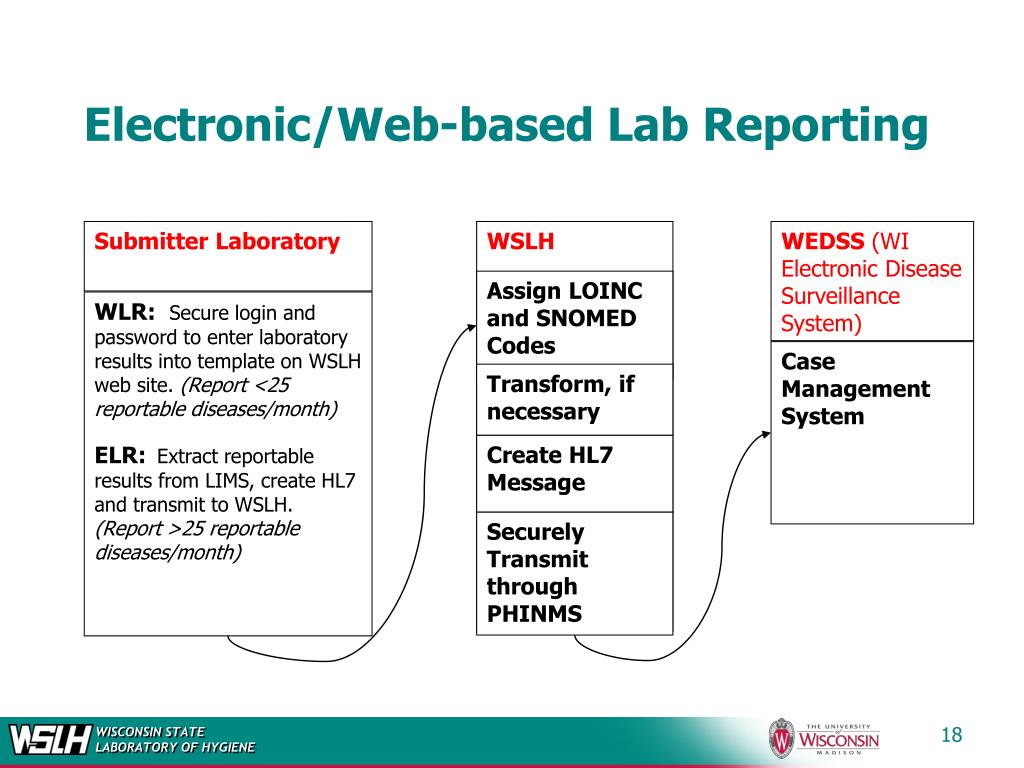 Electronic/Web-based Lab Reporting

Submitter Laboratory

WLR: Secure login and password to enter laboratory results into template on WSLH web site. (Report <25 reportable diseases/month)

ELR: Extract reportable results from LIMS, create HL7 and transmit to WSLH. (Report >25 reportable diseases/month)

WSLH

Assign LOINC and SNOMED Codes

Transform, if necessary

Create HL7 Message

Securely Transmit through PHINMS

WEDSS (WI Electronic Disease Surveillance System)

Case Management System

WSLH WISCONSIN STATE LABORATORY OF HYGIENE

THE UNIVERSITY WISCONSIN MADISON

18